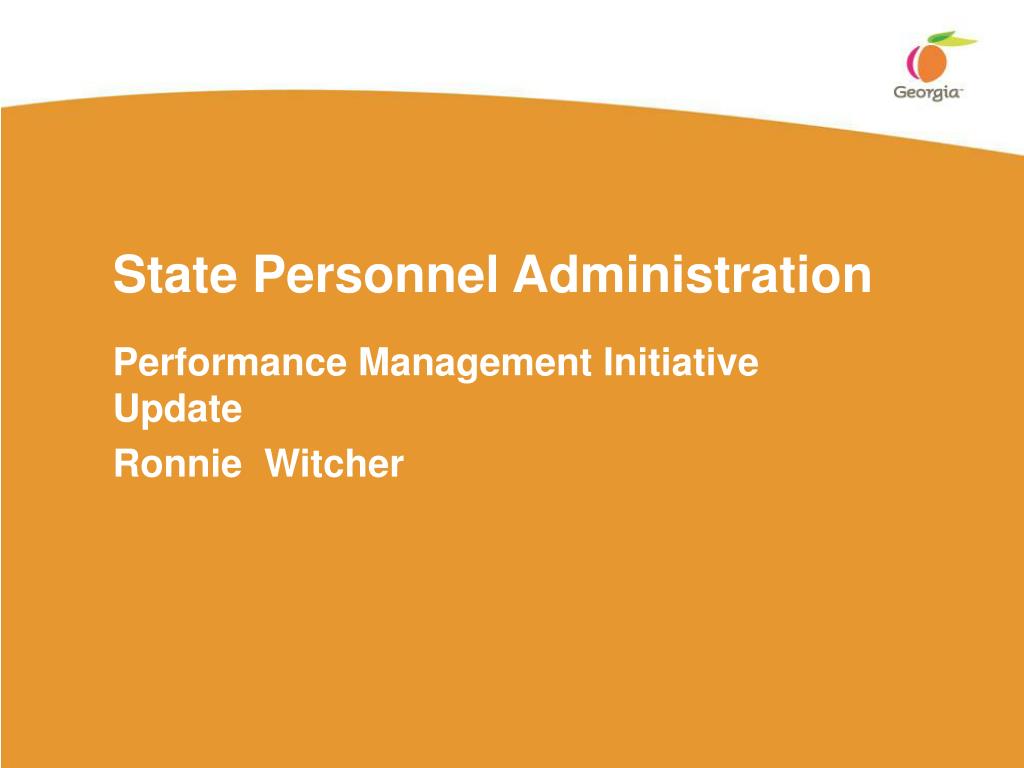 Georgia

State Personnel Administration

Performance Management Initiative Update

Ronnie Witcher